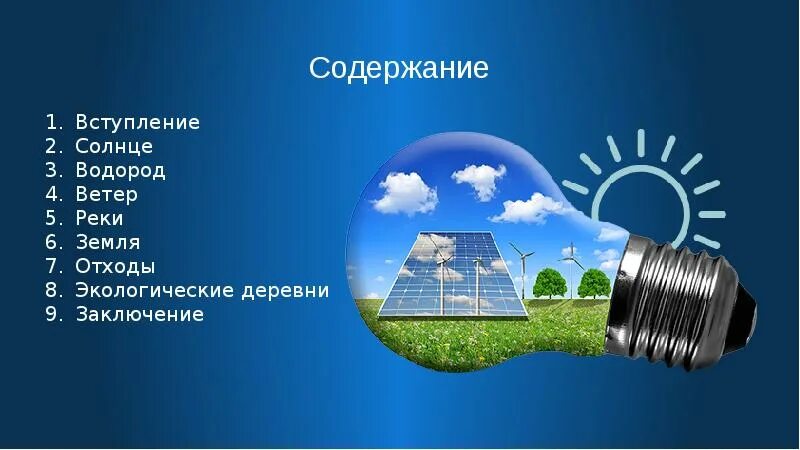 Содержание

1. Вступление
2. Солнце
3. Водород
4. Ветер
5. Реки
6. Земля
7. Отходы
8. Экологические деревни
9. Заключение